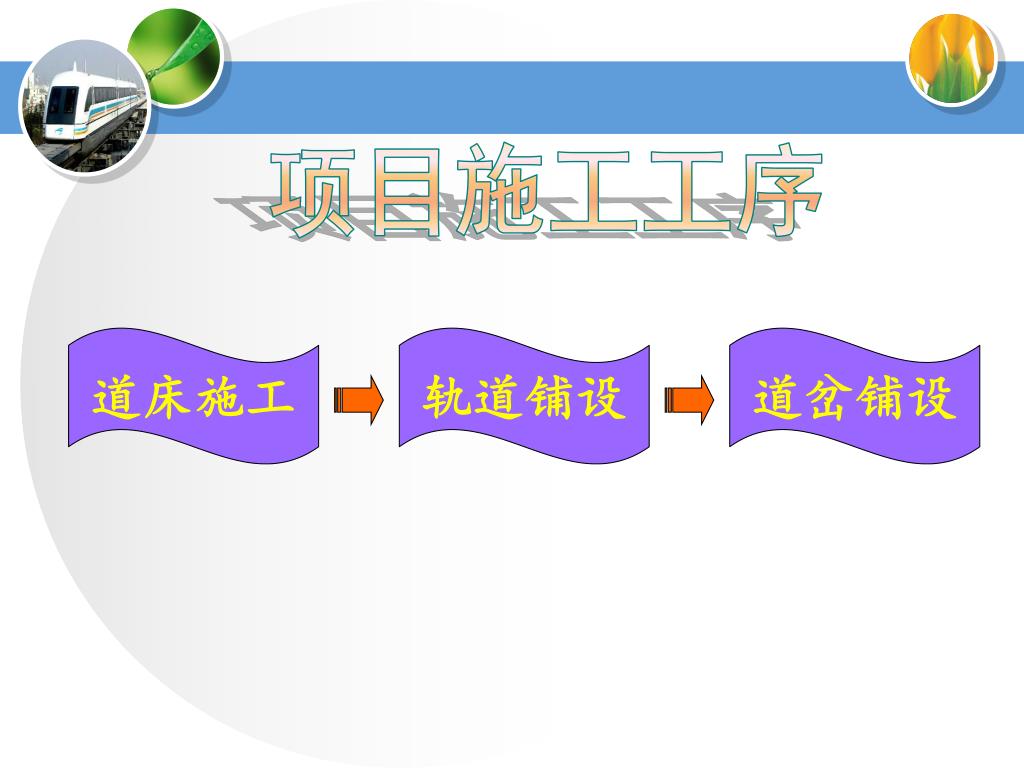 项目施工工序

道床施工

轨道铺设

道岔铺设